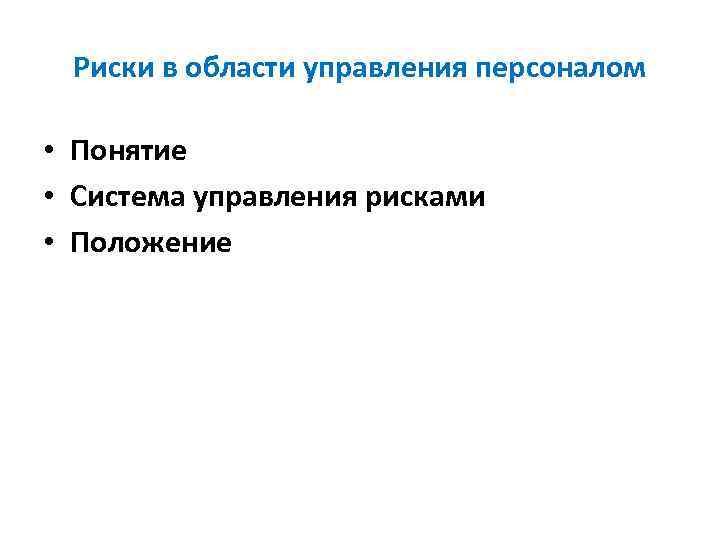 Риски в области управления персоналом

• Понятие
• Система управления рисками
• Положение